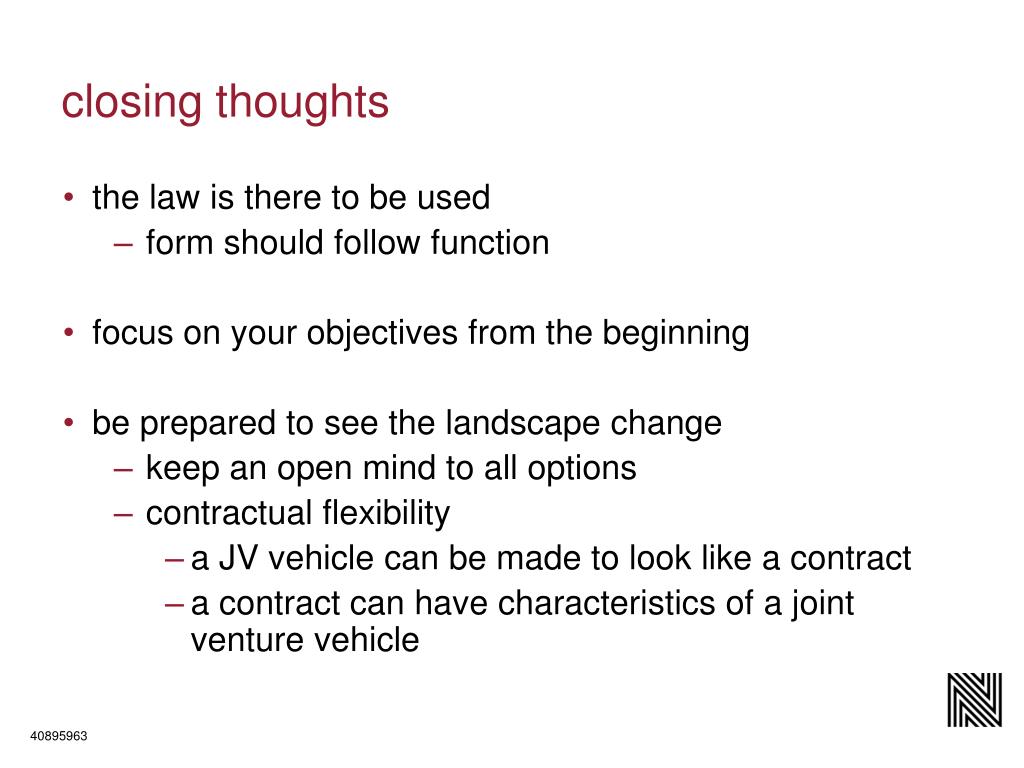 closing thoughts

• the law is there to be used
– form should follow function

• focus on your objectives from the beginning

• be prepared to see the landscape change
– keep an open mind to all options
– contractual flexibility
– a JV vehicle can be made to look like a contract
– a contract can have characteristics of a joint venture vehicle

40895963